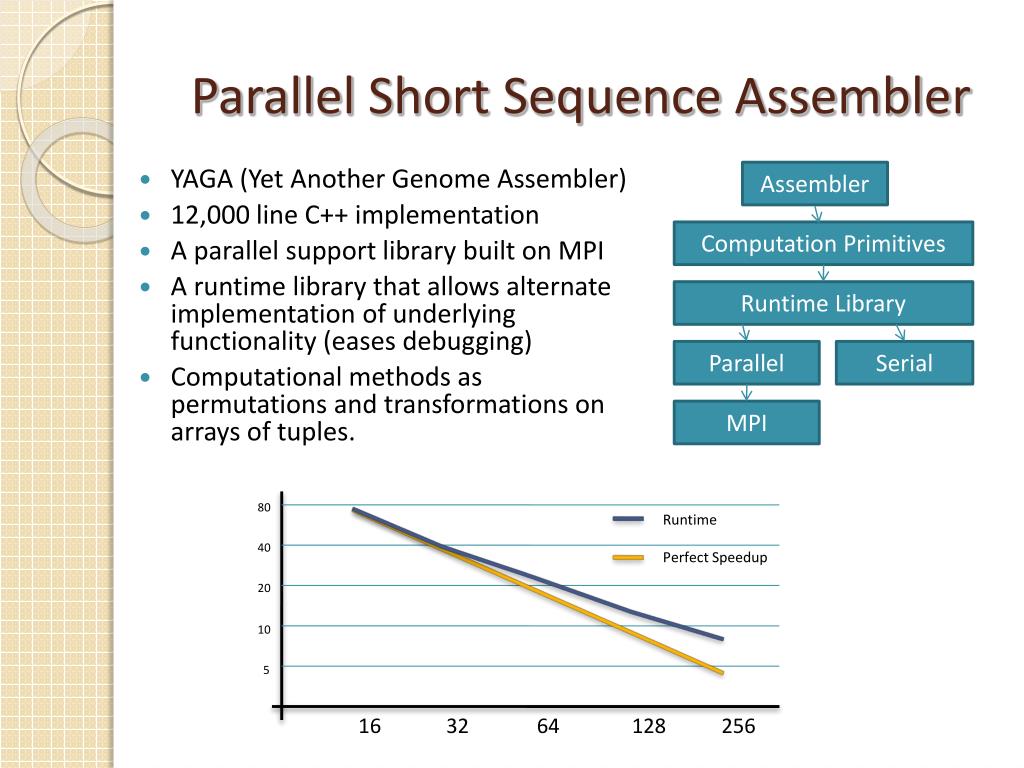 Parallel Short Sequence Assembler

- YAGA (Yet Another Genome Assembler)
- 12,000 line C++ implementation
- A parallel support library built on MPI
- A runtime library that allows alternate implementation of underlying functionality (eases debugging)
- Computational methods as permutations and transformations on arrays of tuples.

Assembler
Computation Primitives
Runtime Library
Parallel
Serial
MPI

80
40
20
10
5
Runtime
Perfect Speedup
16
32
64
128
256